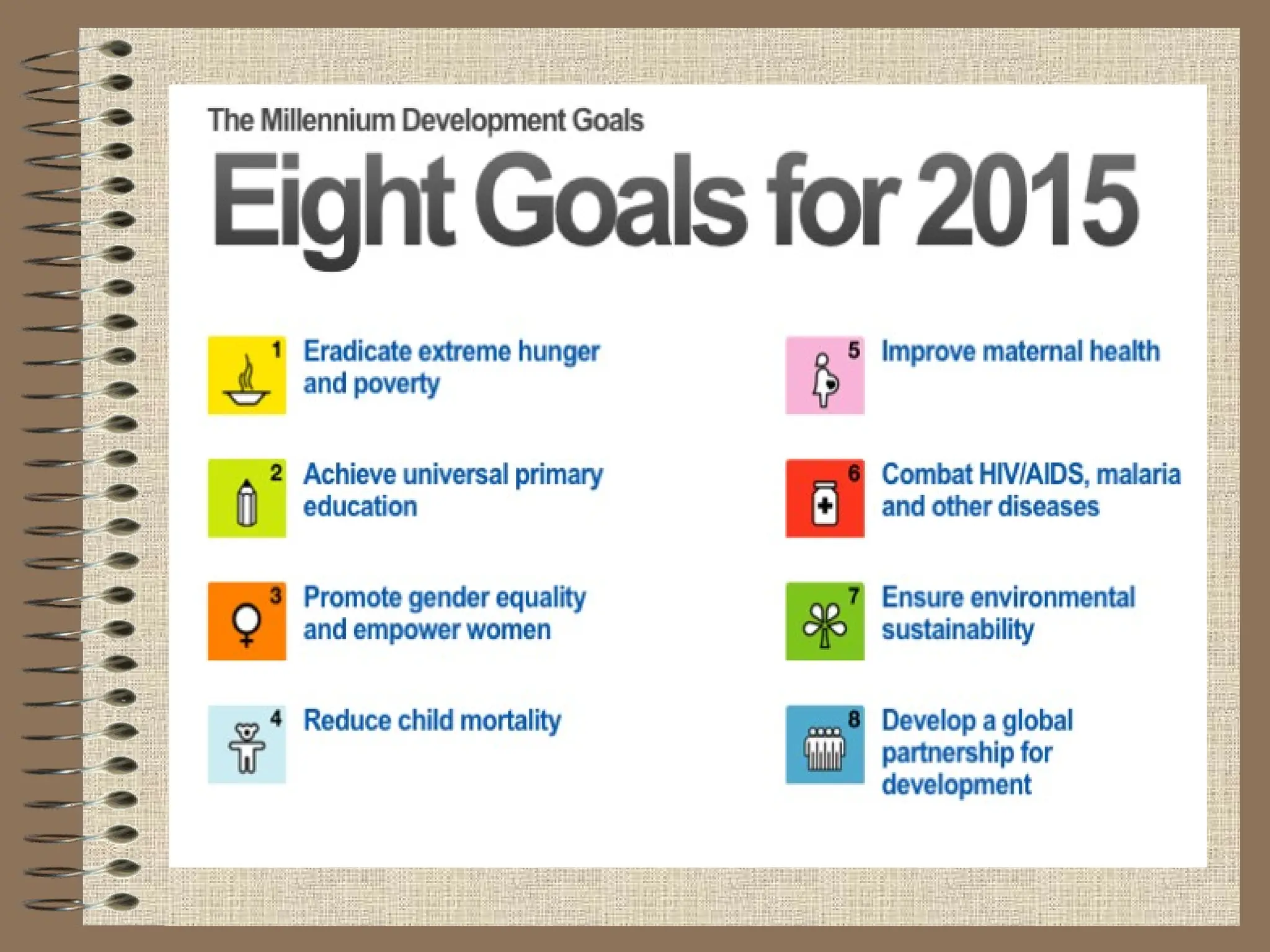 The Millennium Development Goals

Eight Goals for 2015

1 Eradicate extreme hunger and poverty

2 Achieve universal primary education

3 Promote gender equality and empower women

4 Reduce child mortality

5 Improve maternal health

6 Combat HIV/AIDS, malaria and other diseases

7 Ensure environmental sustainability

8 Develop a global partnership for development